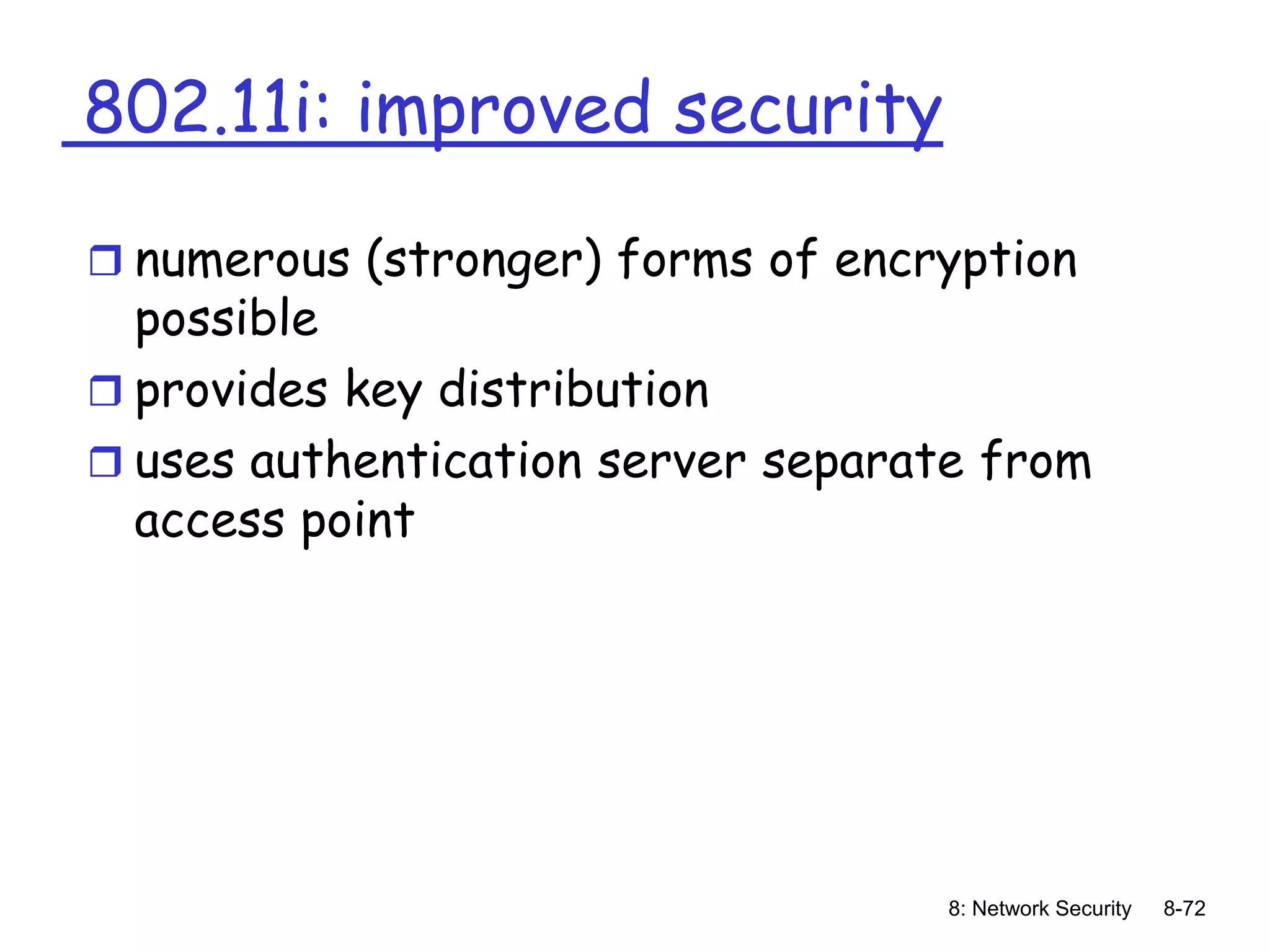 802.11i: improved security

❒ numerous (stronger) forms of encryption possible
❒ provides key distribution
❒ uses authentication server separate from access point

8: Network Security 8-72